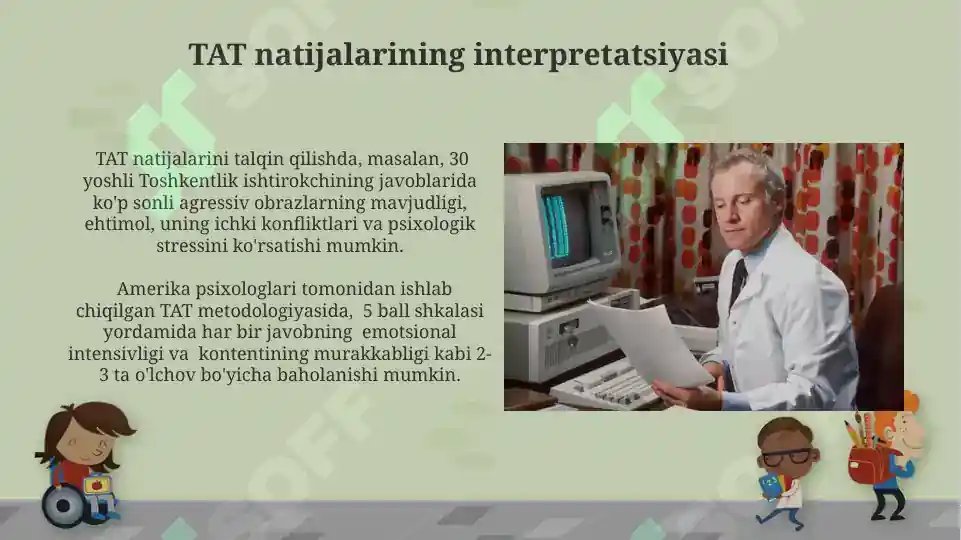 TAT natijalarining interpretatsiyasi

TAT natijalarini talqin qilishda, masalan, 30 yoshli Toshkentlik ishtirokchining javoblarida ko'p sonli agressiv obrazlarning mavjudligi, ehtimol, uning ichki konfliktlari va psixologik stressini ko'rsatishi mumkin.

Amerika psixologlari tomonidan ishlab chiqilgan TAT metodologiyasida, 5 ball shkalasi yordamida har bir javobning emotsional intensivligi va kontentining murakkabligi kabi 2-3 ta o'lchov bo'yicha baholanishi mumkin.